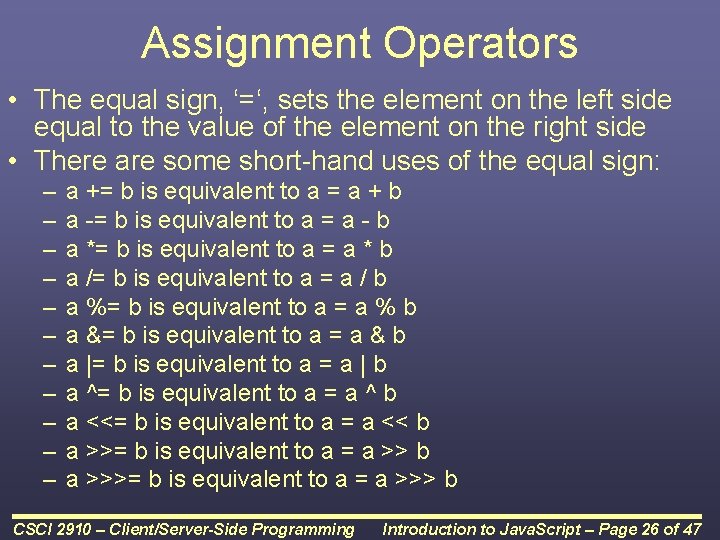 Assignment Operators

• The equal sign, ‘=‘, sets the element on the left side equal to the value of the element on the right side

• There are some short-hand uses of the equal sign:

– a += b is equivalent to a = a + b
– a -= b is equivalent to a = a - b
– a *= b is equivalent to a = a * b
– a /= b is equivalent to a = a / b
– a %= b is equivalent to a = a % b
– a &= b is equivalent to a = a & b
– a |= b is equivalent to a = a | b
– a ^= b is equivalent to a = a ^ b
– a <<= b is equivalent to a = a << b
– a >>= b is equivalent to a = a >> b
– a >>>= b is equivalent to a = a >>> b

CSCI 2910 – Client/Server-Side Programming    Introduction to JavaScript – Page 26 of 47